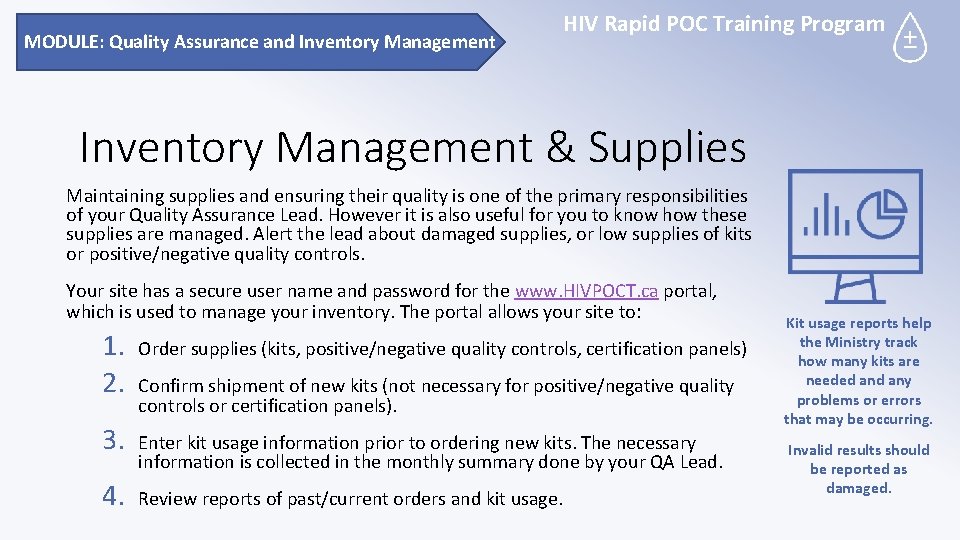 MODULE: Quality Assurance and Inventory Management

HIV Rapid POC Training Program

±

Inventory Management & Supplies

Maintaining supplies and ensuring their quality is one of the primary responsibilities of your Quality Assurance Lead. However it is also useful for you to know how these supplies are managed. Alert the lead about damaged supplies, or low supplies of kits or positive/negative quality controls.

Your site has a secure user name and password for the www.HIVPOCT.ca portal, which is used to manage your inventory. The portal allows your site to:

1. Order supplies (kits, positive/negative quality controls, certification panels)
2. Confirm shipment of new kits (not necessary for positive/negative quality controls or certification panels).
3. Enter kit usage information prior to ordering new kits. The necessary information is collected in the monthly summary done by your QA Lead.
4. Review reports of past/current orders and kit usage.

Kit usage reports help the Ministry track how many kits are needed and any problems or errors that may be occurring.

Invalid results should be reported as damaged.